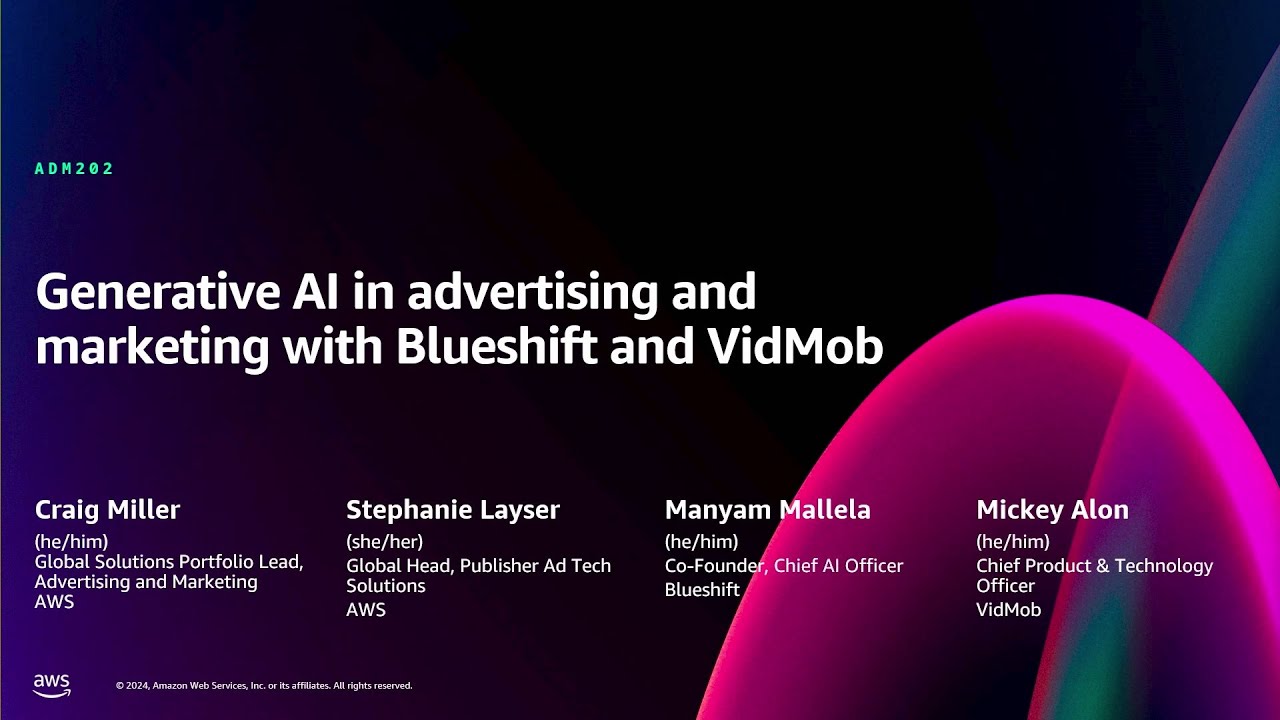 ADM202

Generative AI in advertising and marketing with Blueshift and VidMob

Craig Miller
(he/him)
Global Solutions Portfolio Lead, Advertising and Marketing
AWS

Stephanie Layser
(she/her)
Global Head, Publisher Ad Tech Solutions
AWS

Manyam Mallela
(he/him)
Co-Founder, Chief AI Officer
Blueshift

Mickey Alon
(he/him)
Chief Product & Technology Officer
VidMob

aws

© 2024, Amazon Web Services, Inc. or its affiliates. All rights reserved.